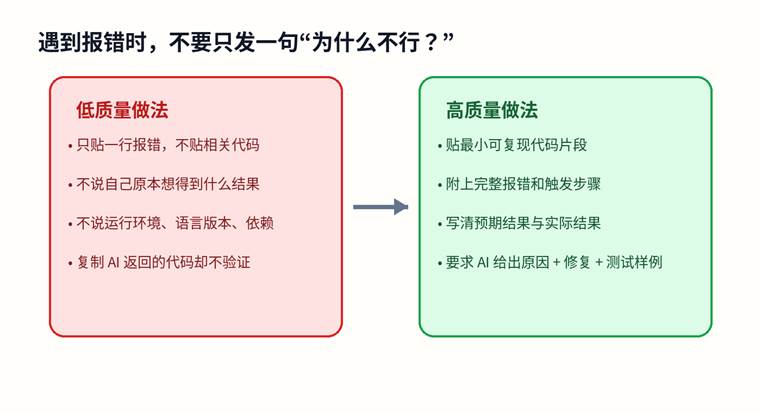 遇到报错时，不要只发一句“为什么不行？”

低质量做法

• 只贴一行报错，不贴相关代码

• 不说自己原本想得到什么结果

• 不说运行环境、语言版本、依赖

• 复制 AI 返回的代码却不验证

高质量做法

• 贴最小可复现代码片段

• 附上完整报错和触发步骤

• 写清预期结果与实际结果

• 要求 AI 给出原因 + 修复 + 测试样例